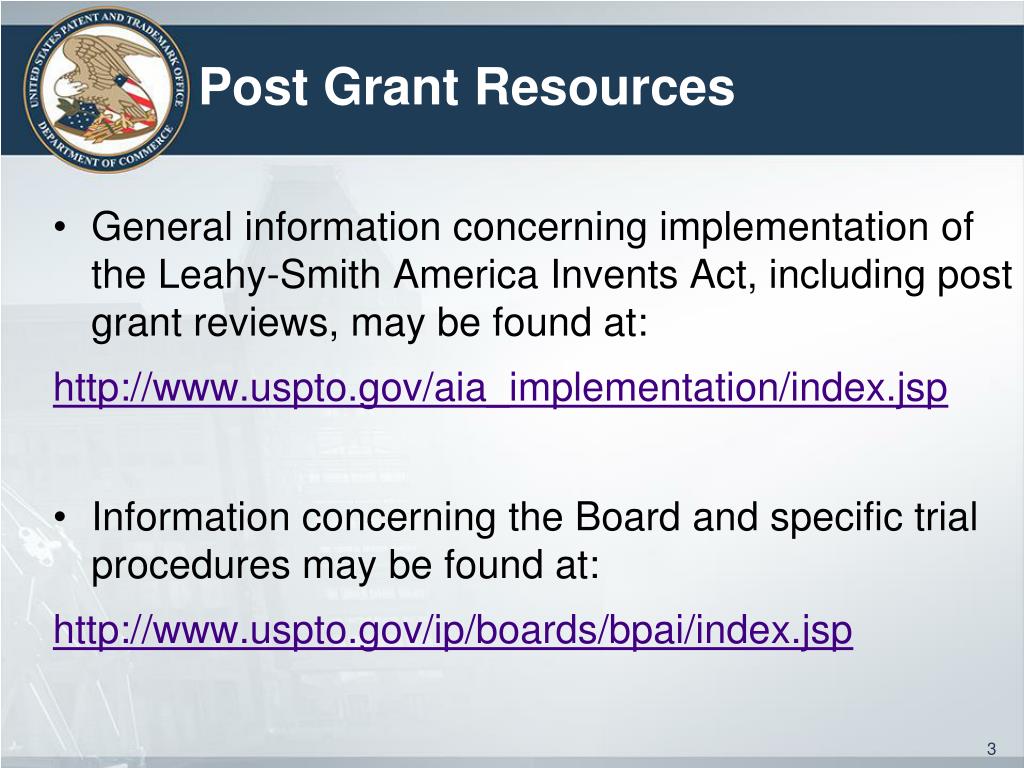 UNITED STATES PATENT AND TRADEMARK OFFICE
DEPARTMENT OF COMMERCE

Post Grant Resources

• General information concerning implementation of the Leahy-Smith America Invents Act, including post grant reviews, may be found at:

http://www.uspto.gov/aia_implementation/index.jsp

• Information concerning the Board and specific trial procedures may be found at:

http://www.uspto.gov/ip/boards/bpai/index.jsp

3